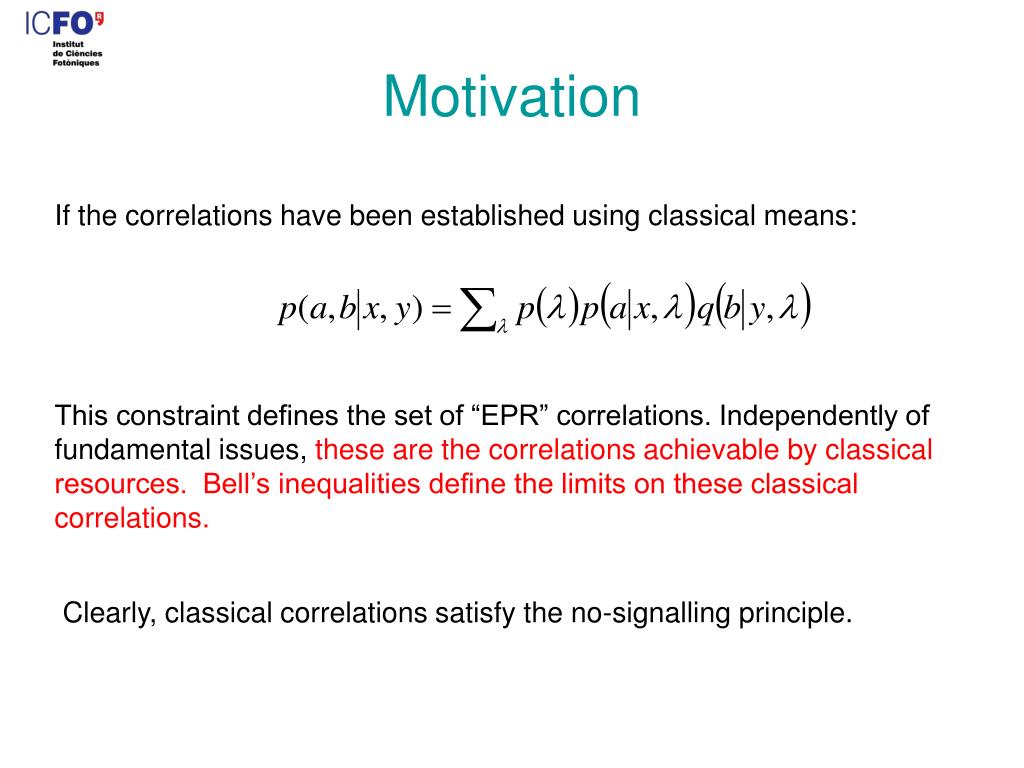 ICFO
Institut
de Ciències
Fotòniques

Motivation

If the correlations have been established using classical means:

$p(a,b|x,y) = \sum_{\lambda} p(\lambda)p(a|x,\lambda)q(b|y,\lambda)$

This constraint defines the set of “EPR” correlations. Independently of fundamental issues, these are the correlations achievable by classical resources. Bell’s inequalities define the limits on these classical correlations.

Clearly, classical correlations satisfy the no-signalling principle.